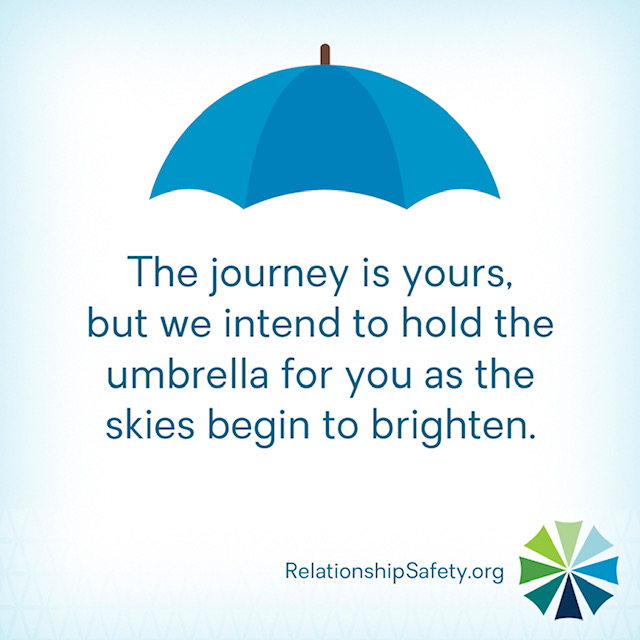 The journey is yours, but we intend to hold the umbrella for you as the skies begin to brighten.

RelationshipSafety.org